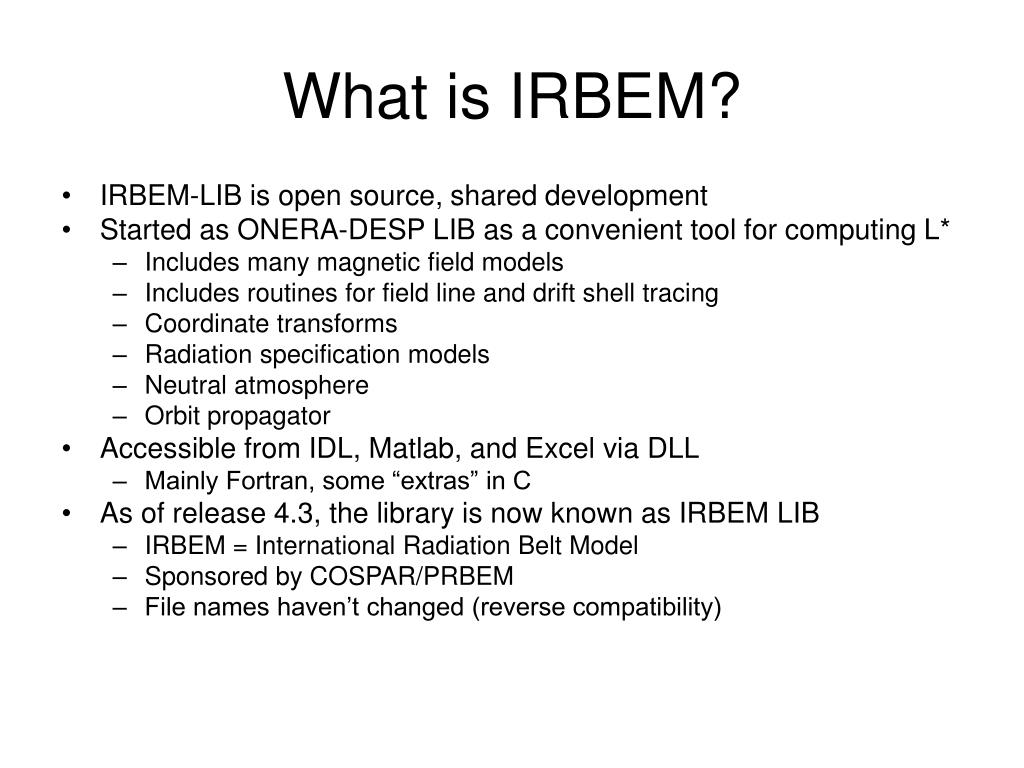 What is IRBEM?

• IRBEM-LIB is open source, shared development
• Started as ONERA-DESP LIB as a convenient tool for computing L*
– Includes many magnetic field models
– Includes routines for field line and drift shell tracing
– Coordinate transforms
– Radiation specification models
– Neutral atmosphere
– Orbit propagator
• Accessible from IDL, Matlab, and Excel via DLL
– Mainly Fortran, some “extras” in C
• As of release 4.3, the library is now known as IRBEM LIB
– IRBEM = International Radiation Belt Model
– Sponsored by COSPAR/PRBEM
– File names haven’t changed (reverse compatibility)